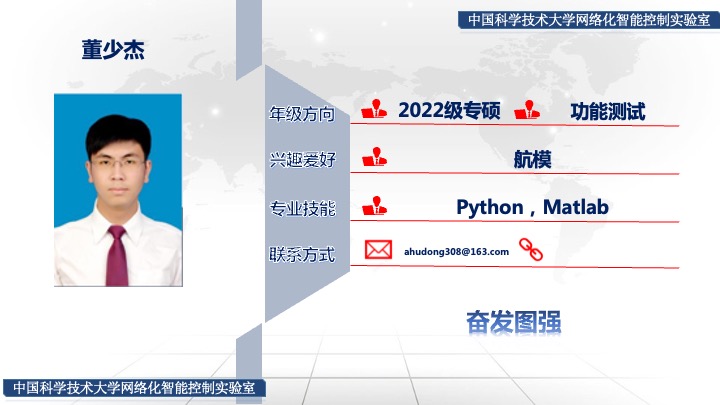 中国科学技术大学网络化智能控制实验室

董少杰

年级方向 2022级专硕 功能测试

兴趣爱好 航模

专业技能 Python，Matlab

联系方式 ahudong308@163.com

奋发图强

中国科学技术大学网络化智能控制实验室